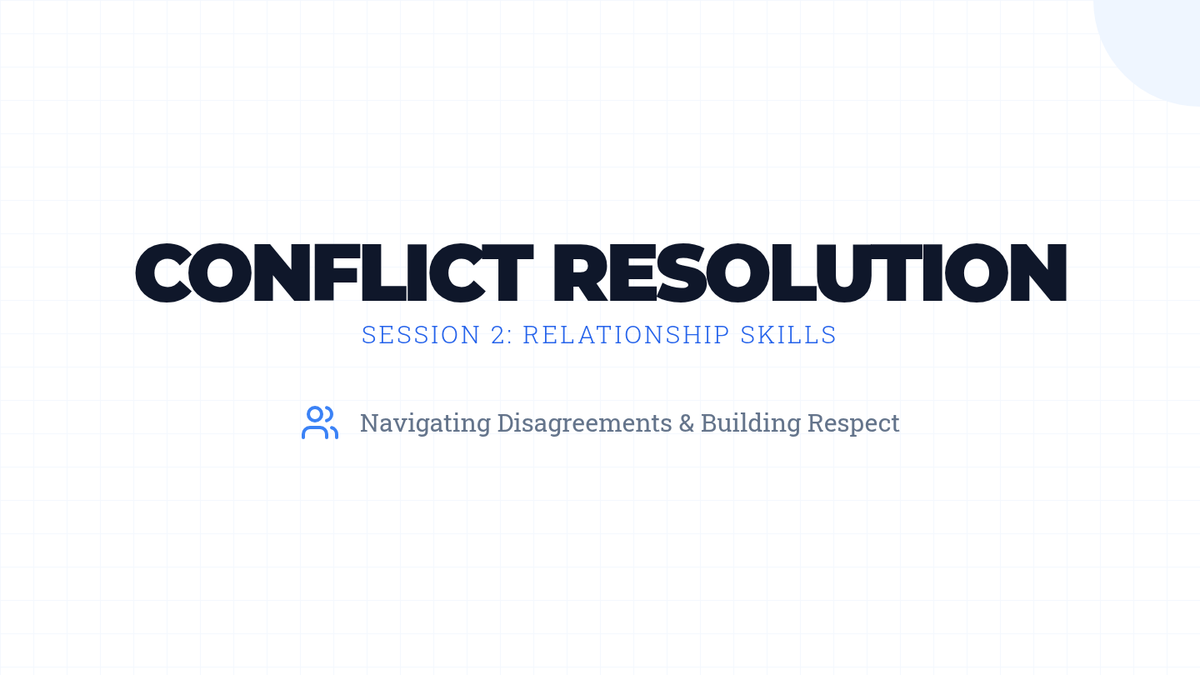 CONFLICT RESOLUTION

SESSION 2: RELATIONSHIP SKILLS

Navigating Disagreements & Building Respect